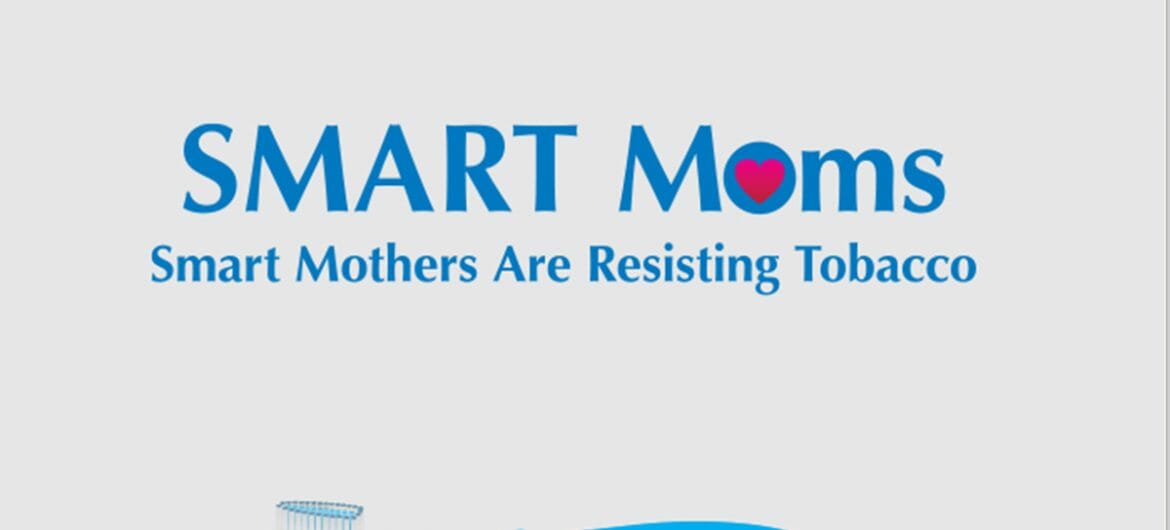 SMART Moms
Smart Mothers Are Resisting Tobacco